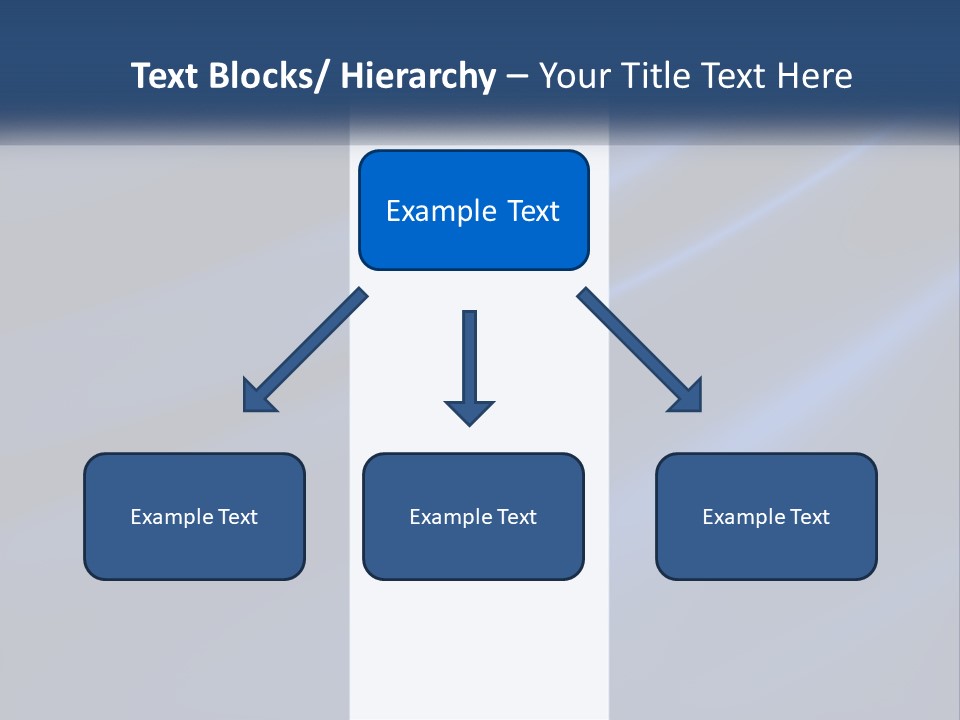 Text Blocks/ Hierarchy – Your Title Text Here

Example Text

Example Text

Example Text

Example Text